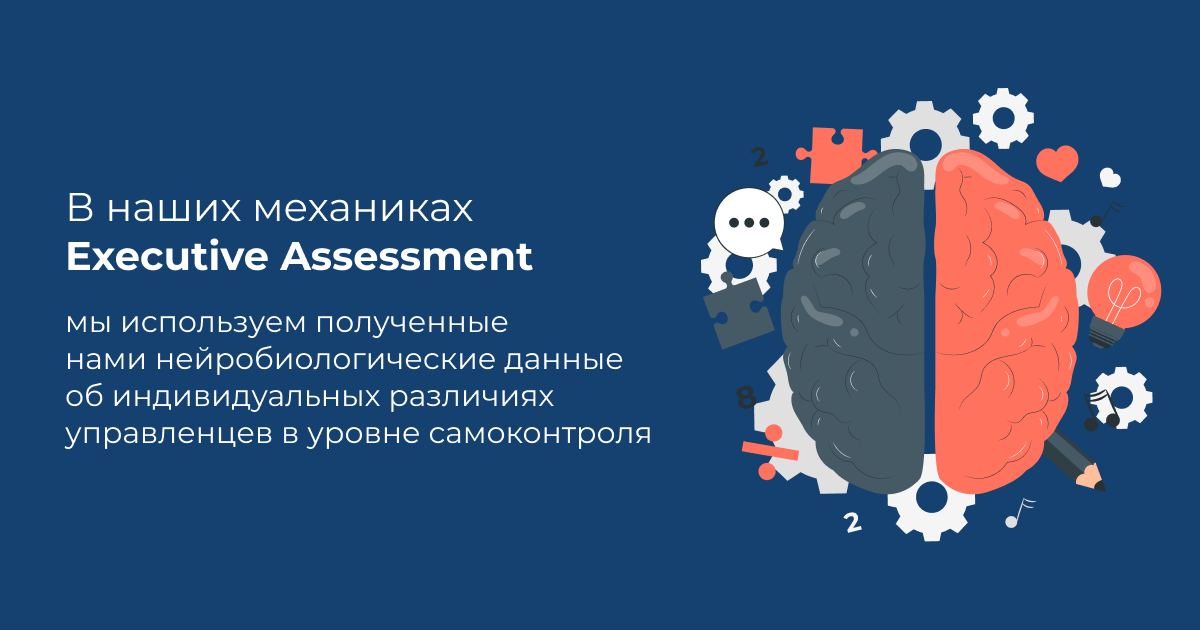 В наших механиках
Executive Assessment

мы используем полученные нами нейробиологические данные об индивидуальных различиях управленцев в уровне самоконтроля

2

8

2